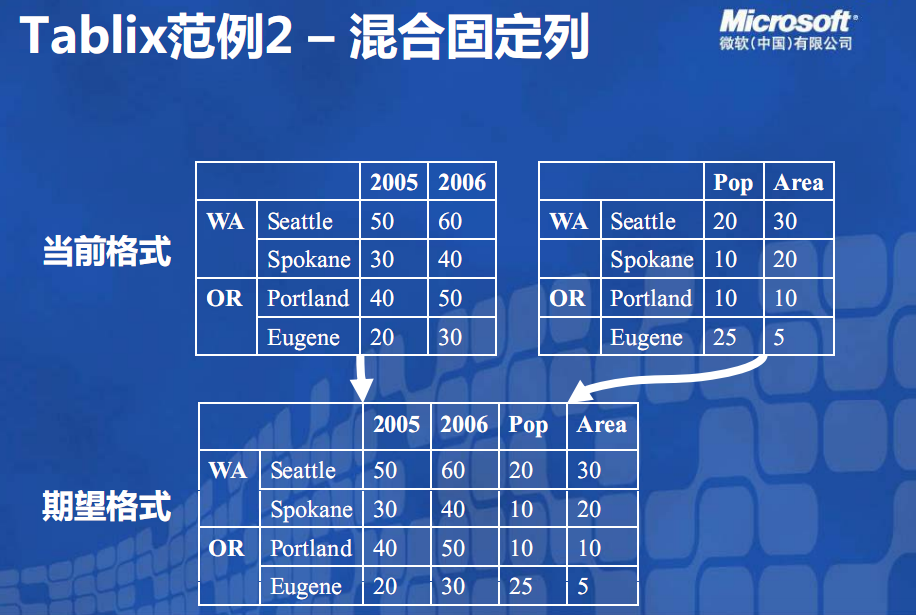 Tablix范例2 – 混合固定列

Microsoft®
微软(中国)有限公司

当前格式

| | | 2005 | 2006 |
|---|---|---|---|
| WA | Seattle | 50 | 60 |
| | Spokane | 30 | 40 |
| OR | Portland | 40 | 50 |
| | Eugene | 20 | 30 |

| | | Pop | Area |
|---|---|---|---|
| WA | Seattle | 20 | 30 |
| | Spokane | 10 | 20 |
| OR | Portland | 10 | 10 |
| | Eugene | 25 | 5 |

期望格式

| | | 2005 | 2006 | Pop | Area |
|---|---|---|---|---|---|
| WA | Seattle | 50 | 60 | 20 | 30 |
| | Spokane | 30 | 40 | 10 | 20 |
| OR | Portland | 40 | 50 | 10 | 10 |
| | Eugene | 20 | 30 | 25 | 5 |